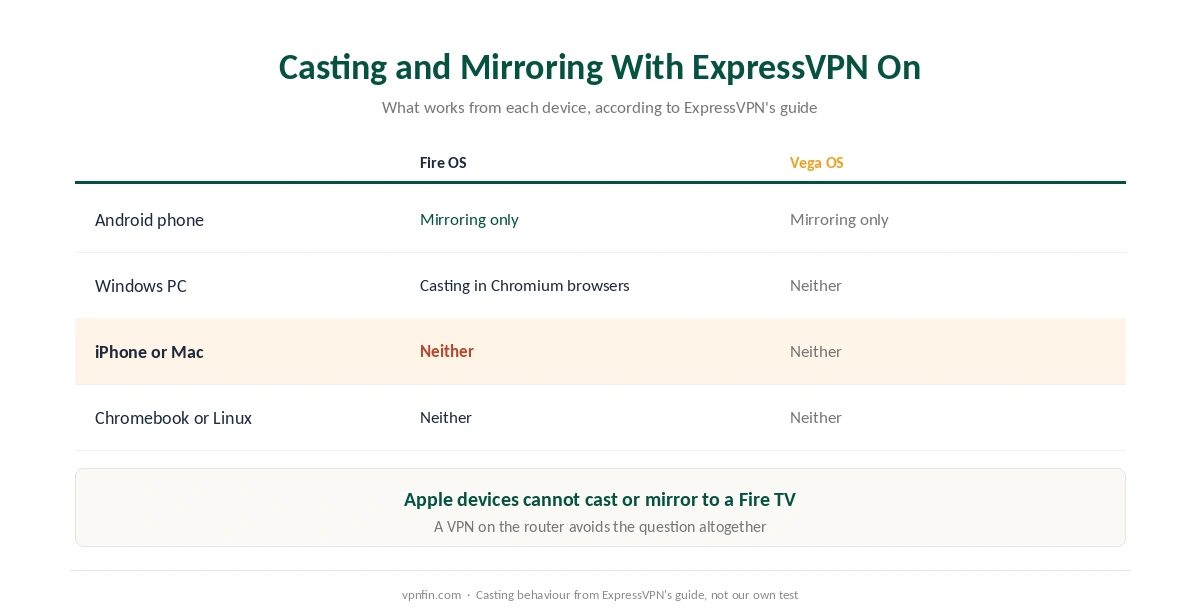 Casting and Mirroring With ExpressVPN On

What works from each device, according to ExpressVPN's guide

| | Fire OS | Vega OS |
|---|---|---|
| Android phone | Mirroring only | Mirroring only |
| Windows PC | Casting in Chromium browsers | Neither |
| iPhone or Mac | Neither | Neither |
| Chromebook or Linux | Neither | Neither |

Apple devices cannot cast or mirror to a Fire TV

A VPN on the router avoids the question altogether

vpnfin.com · Casting behaviour from ExpressVPN's guide, not our own test